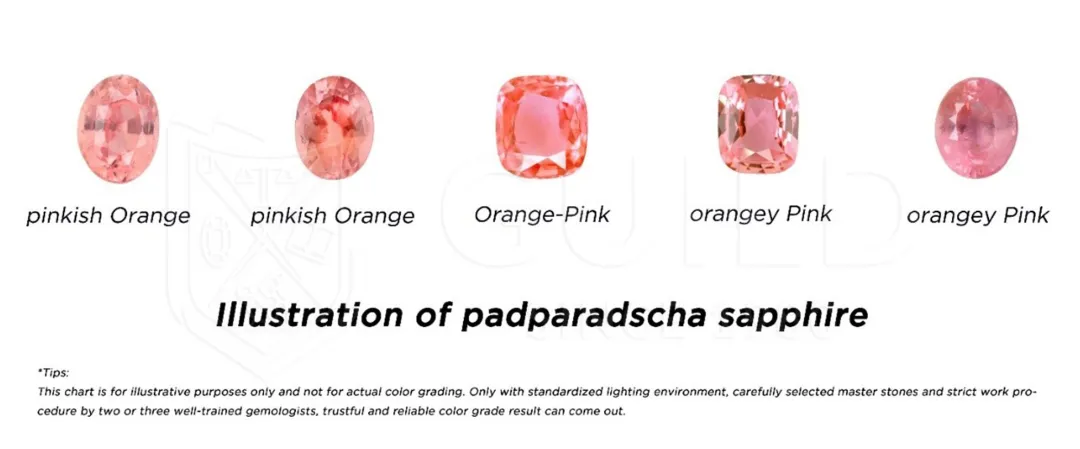 pinkish Orange pinkish Orange Orange-Pink orangey Pink orangey Pink

GUILD

Illustration of padparadscha sapphire

*Tips:
This chart is for illustrative purposes only and not for actual color grading. Only with standardized lighting environment, carefully selected master stones and strict work procedure by two or three well-trained gemologists, trustful and reliable color grade result can come out.